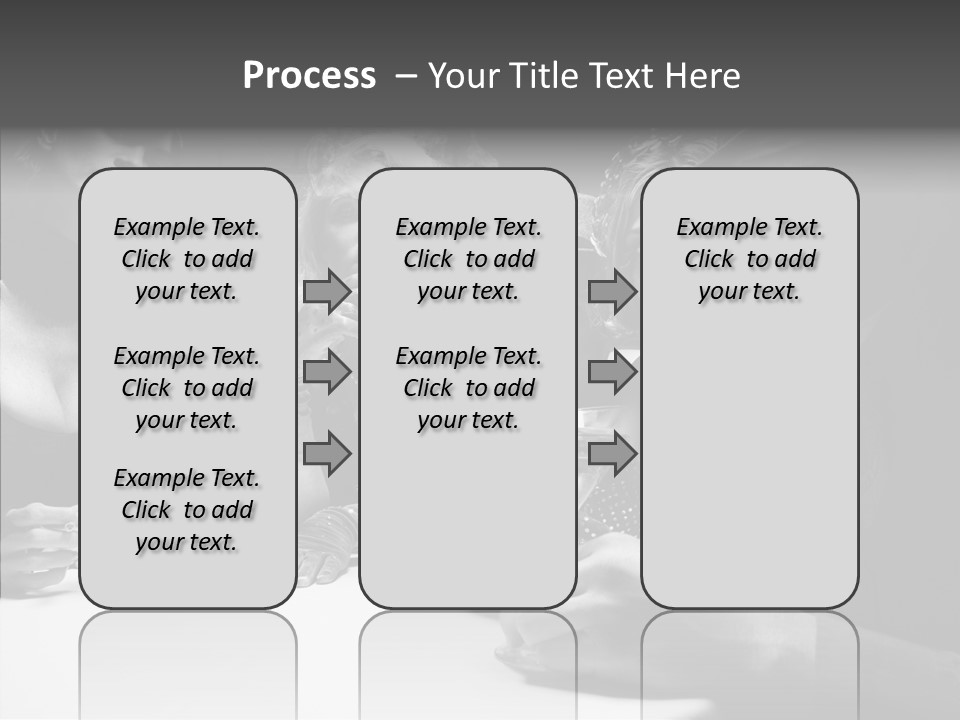 Process – Your Title Text Here

Example Text. Click to add your text.

Example Text. Click to add your text.

Example Text. Click to add your text.

Example Text. Click to add your text.

Example Text. Click to add your text.

Example Text. Click to add your text.